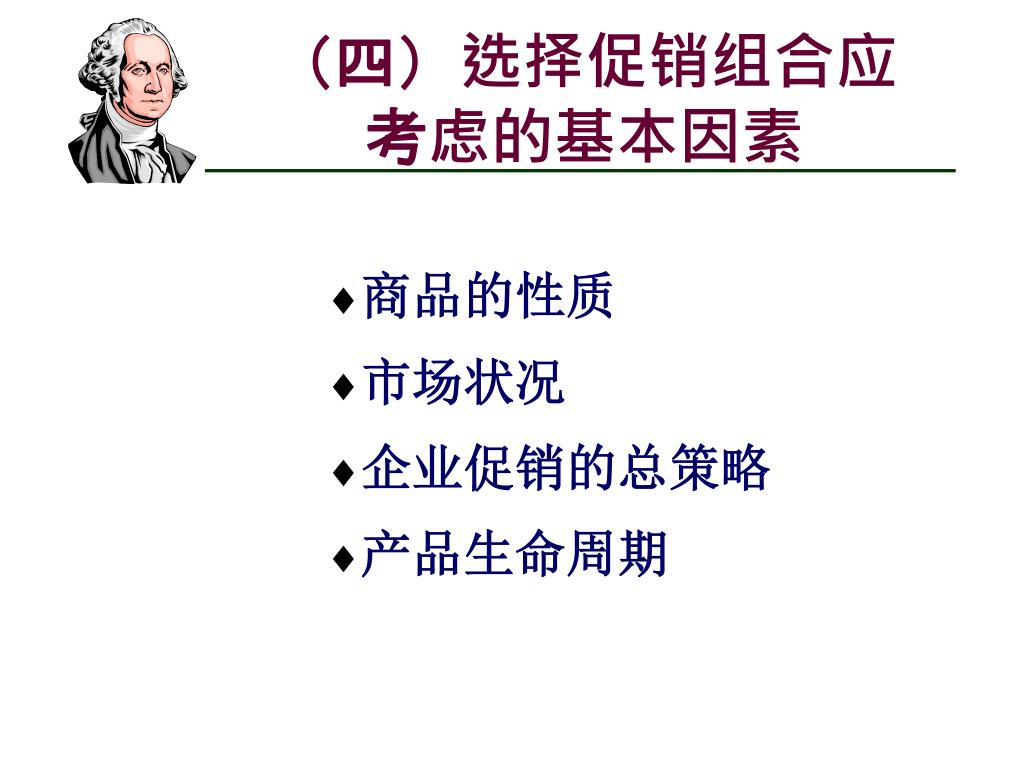 （四）选择促销组合应考虑的基本因素

♦商品的性质
♦市场状况
♦企业促销的总策略
♦产品生命周期